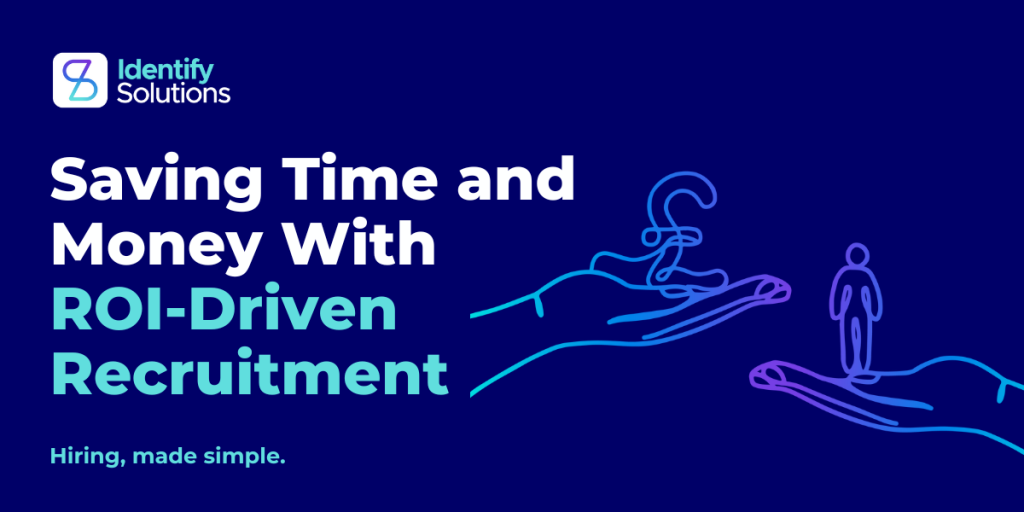 Identify Solutions

Saving Time and Money With ROI-Driven Recruitment

Hiring, made simple.